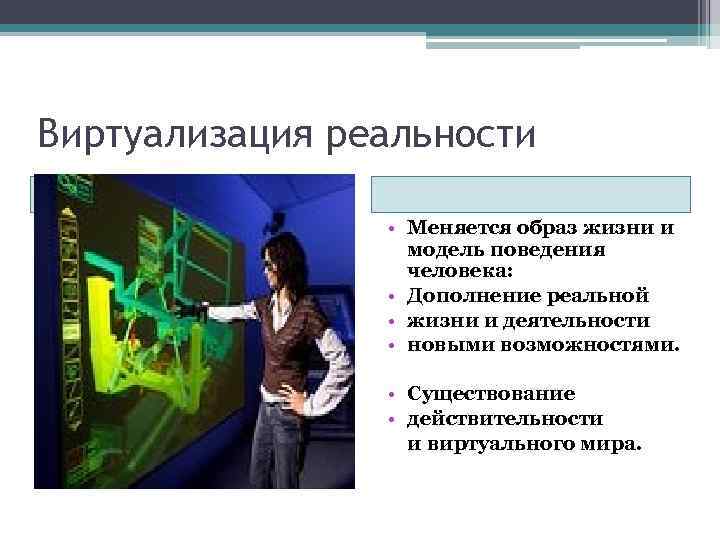 Виртуализация реальности

• Меняется образ жизни и модель поведения человека:
• Дополнение реальной
• жизни и деятельности
• новыми возможностями.

• Существование
• действительности
и виртуального мира.